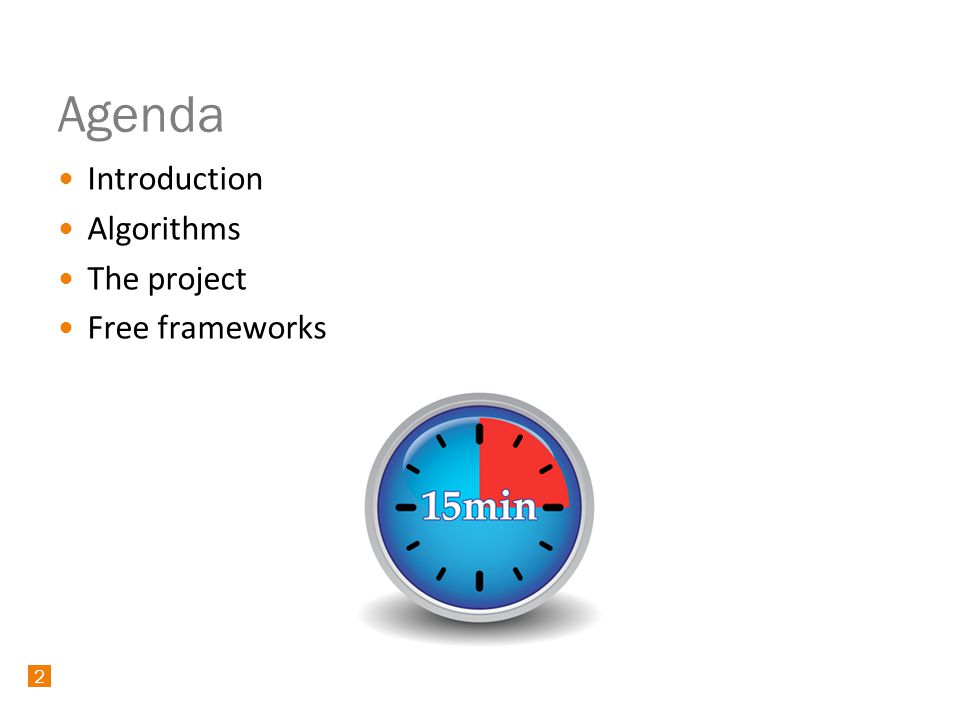 Agenda

• Introduction
• Algorithms
• The project
• Free frameworks

15min

2